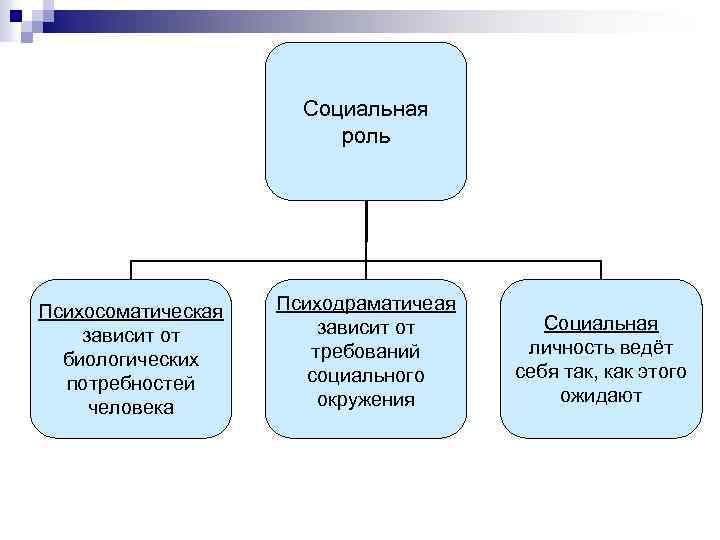 Социальная роль

Психосоматическая зависит от биологических потребностей человека

Психодраматичеая зависит от требований социального окружения

Социальная личность ведёт себя так, как этого ожидают